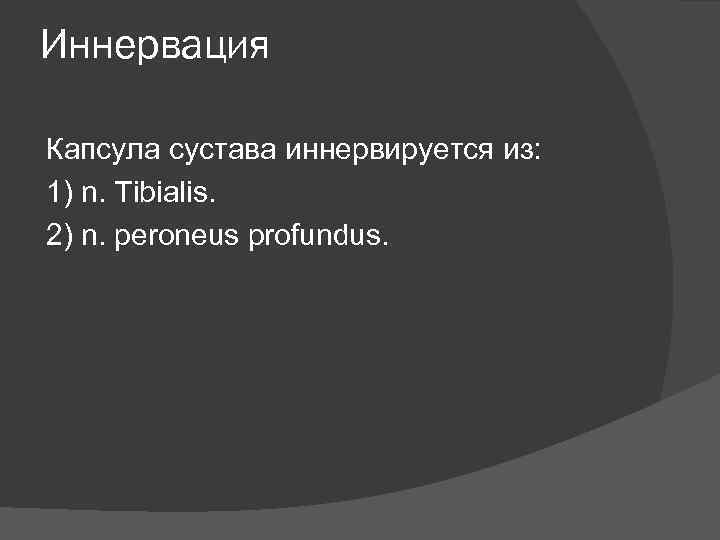 Иннервация

Капсула сустава иннервируется из:
1) n. Tibialis.
2) n. peroneus profundus.